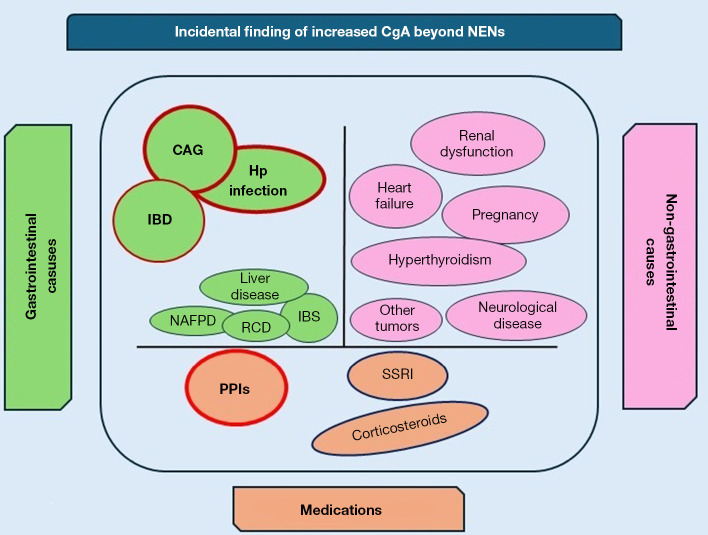 Incidental finding of increased CgA beyond NENs

Gastrointestinal casuses

CAG

Hp infection

IBD

Liver disease

NAFPD

RCD

IBS

Renal dysfunction

Heart failure

Pregnancy

Hyperthyroidism

Other tumors

Neurological disease

Non-gastrointestinal causes

PPIs

SSRI

Corticosteroids

Medications